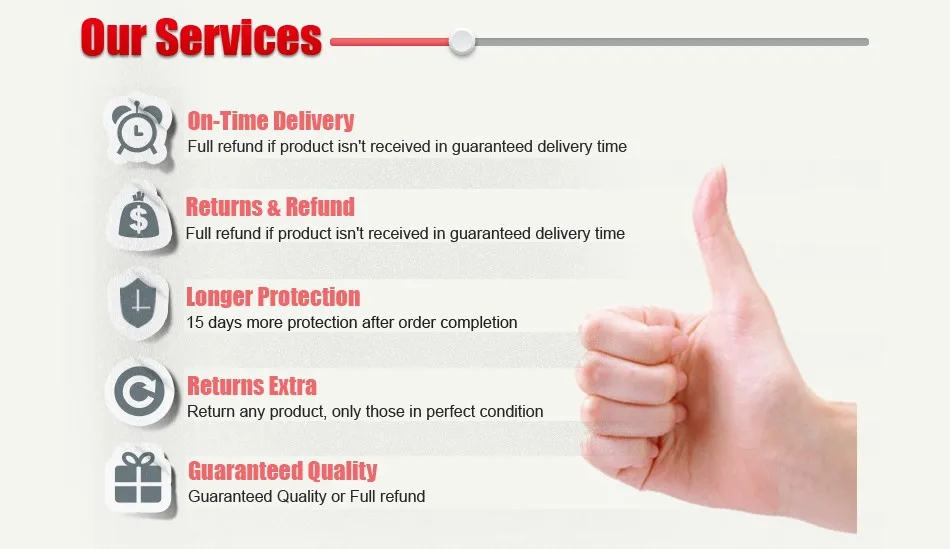 Our Services

On-Time Delivery
Full refund if product isn't received in guaranteed delivery time

Returns & Refund
Full refund if product isn't received in guaranteed delivery time

Longer Protection
15 days more protection after order completion

Returns Extra
Return any product, only those in perfect condition

Guaranteed Quality
Guaranteed Quality or Full refund